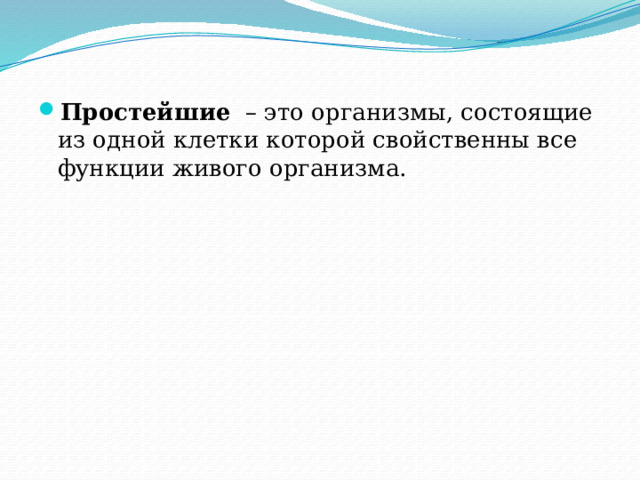 Простейшие – это организмы, состоящие из одной клетки которой свойственны все функции живого организма.